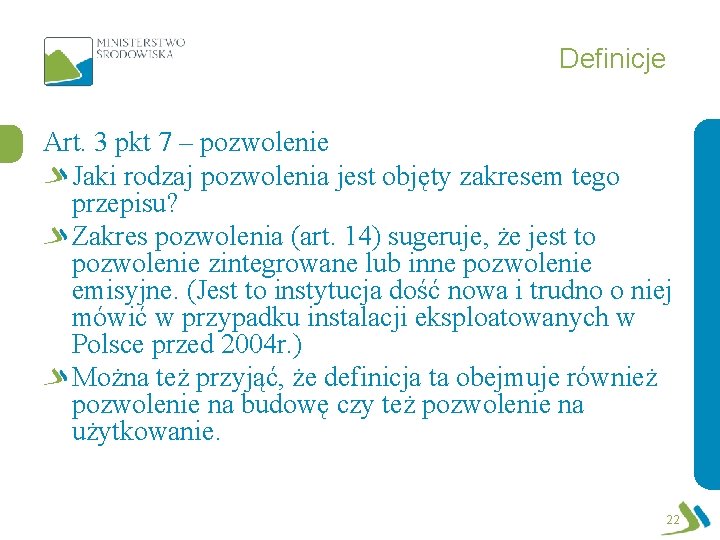 MINISTERSTWO ŚRODOWISKA

Definicje

Art. 3 pkt 7 – pozwolenie

Jaki rodzaj pozwolenia jest objęty zakresem tego przepisu?

Zakres pozwolenia (art. 14) sugeruje, że jest to pozwolenie zintegrowane lub inne pozwolenie emisyjne. (Jest to instytucja dość nowa i trudno o niej mówić w przypadku instalacji eksploatowanych w Polsce przed 2004r.)

Można też przyjąć, że definicja ta obejmuje również pozwolenie na budowę czy też pozwolenie na użytkowanie.

22